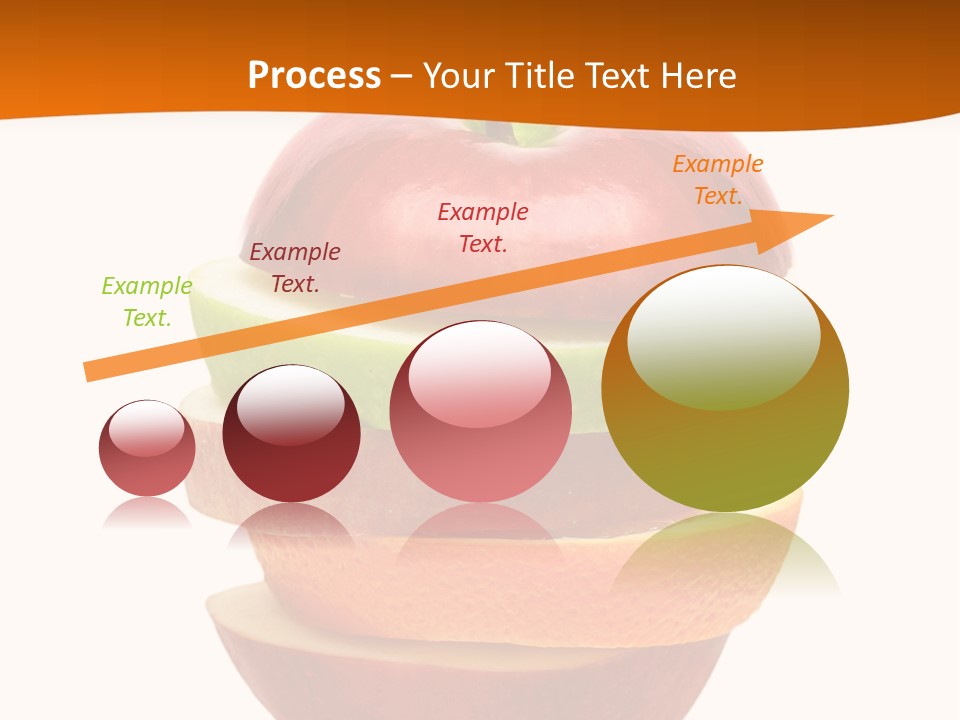 Process – Your Title Text Here

Example Text.

Example Text.

Example Text.

Example Text.